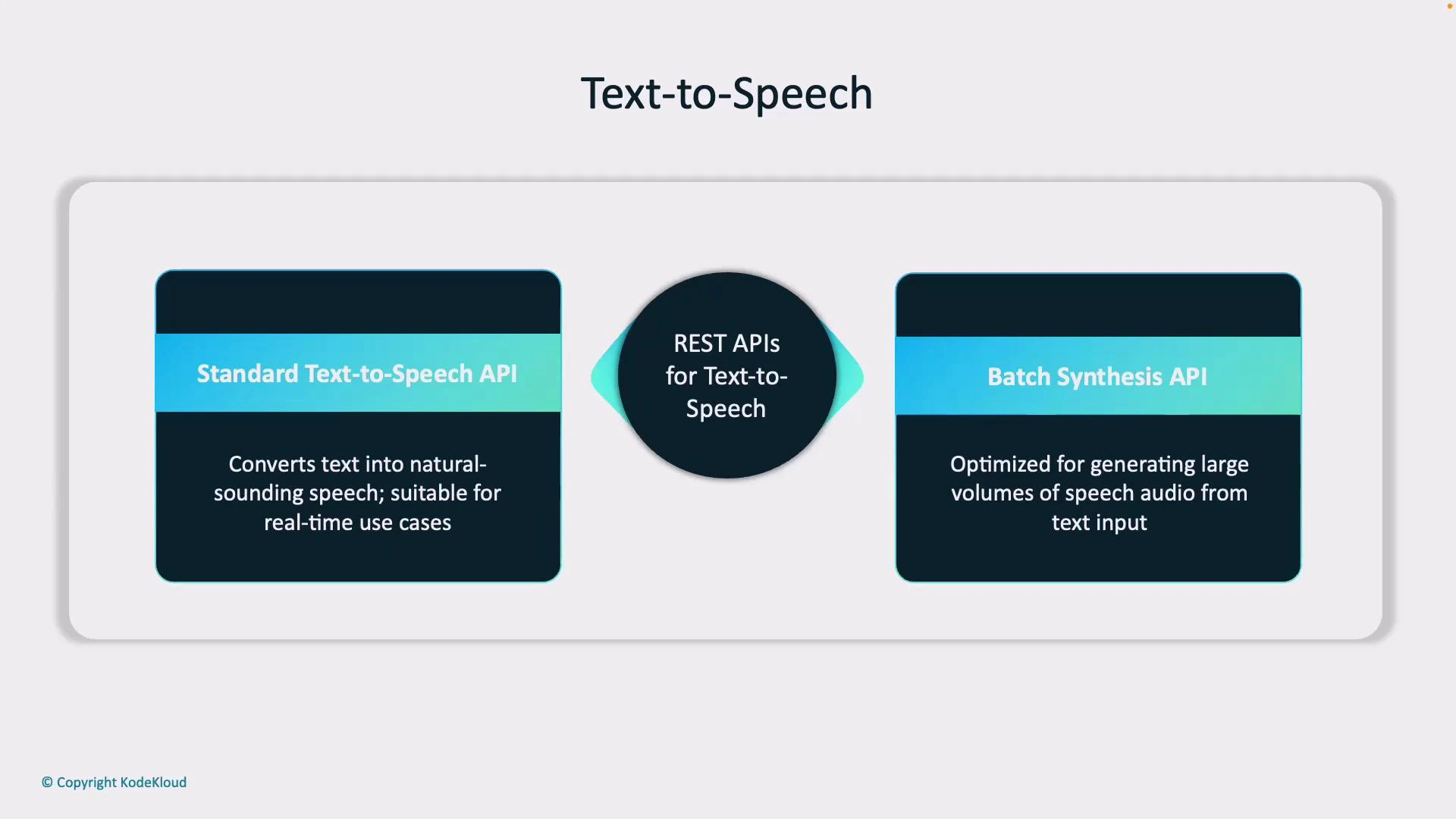 Text-to-Speech

Standard Text-to-Speech API

Converts text into natural-sounding speech; suitable for real-time use cases

REST APIs for Text-to-Speech

Batch Synthesis API

Optimized for generating large volumes of speech audio from text input

© Copyright KodeKloud